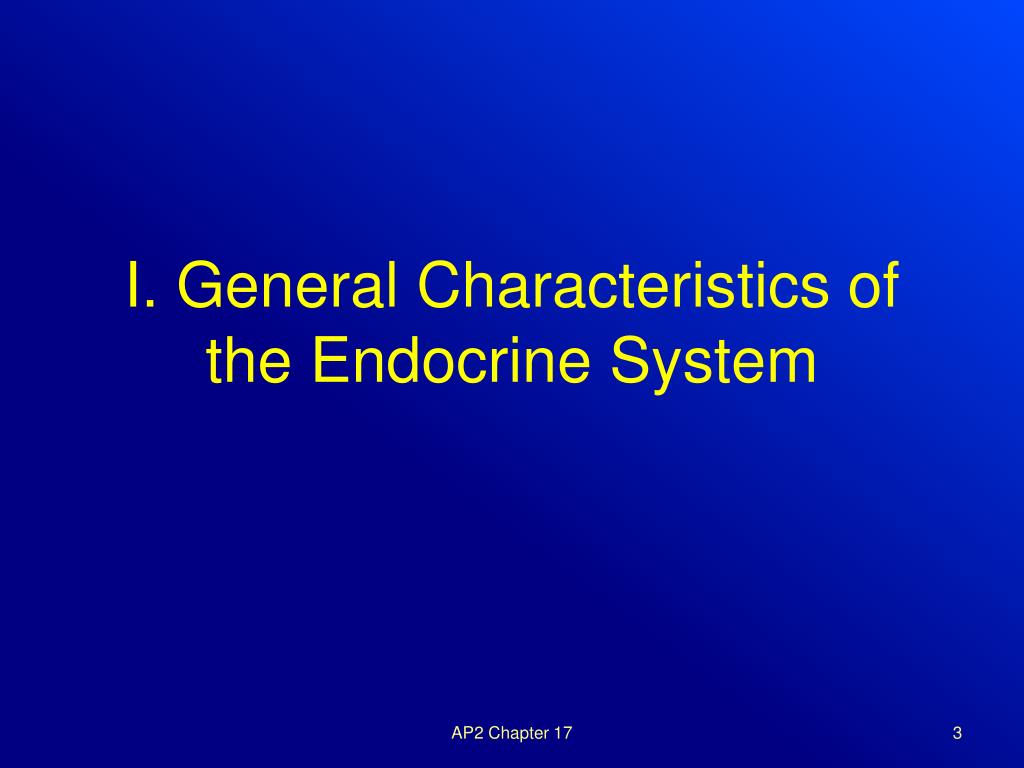 I. General Characteristics of the Endocrine System

AP2 Chapter 17

3